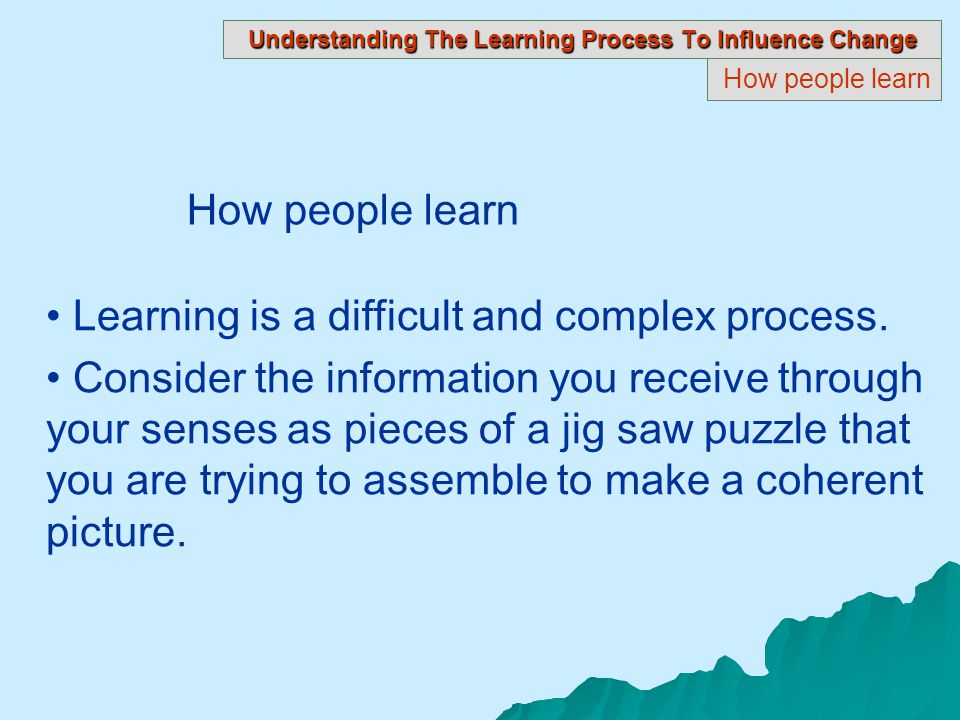 Understanding The Learning Process To Influence Change

How people learn

How people learn

• Learning is a difficult and complex process.

• Consider the information you receive through your senses as pieces of a jig saw puzzle that you are trying to assemble to make a coherent picture.